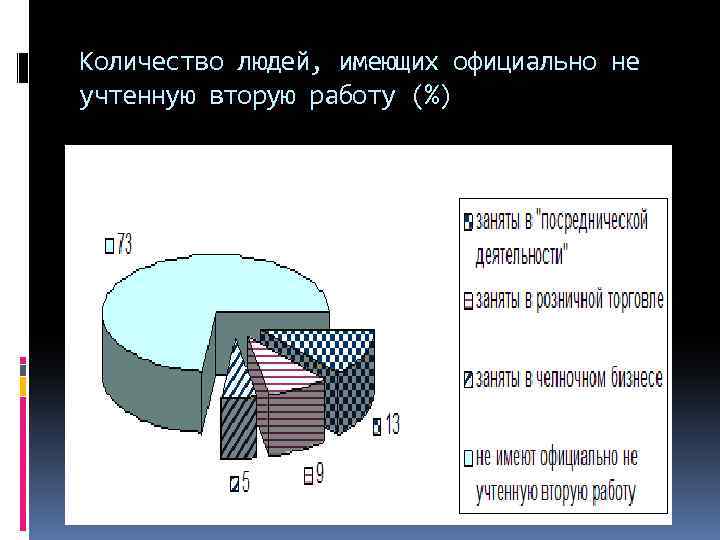 Количество людей, имеющих официально не учтенную вторую работу (%)

73

13

9

5

заняты в "посреднической деятельности"

заняты в розничной торговле

заняты в челночном бизнесе

не имеют официально не учтенную вторую работу